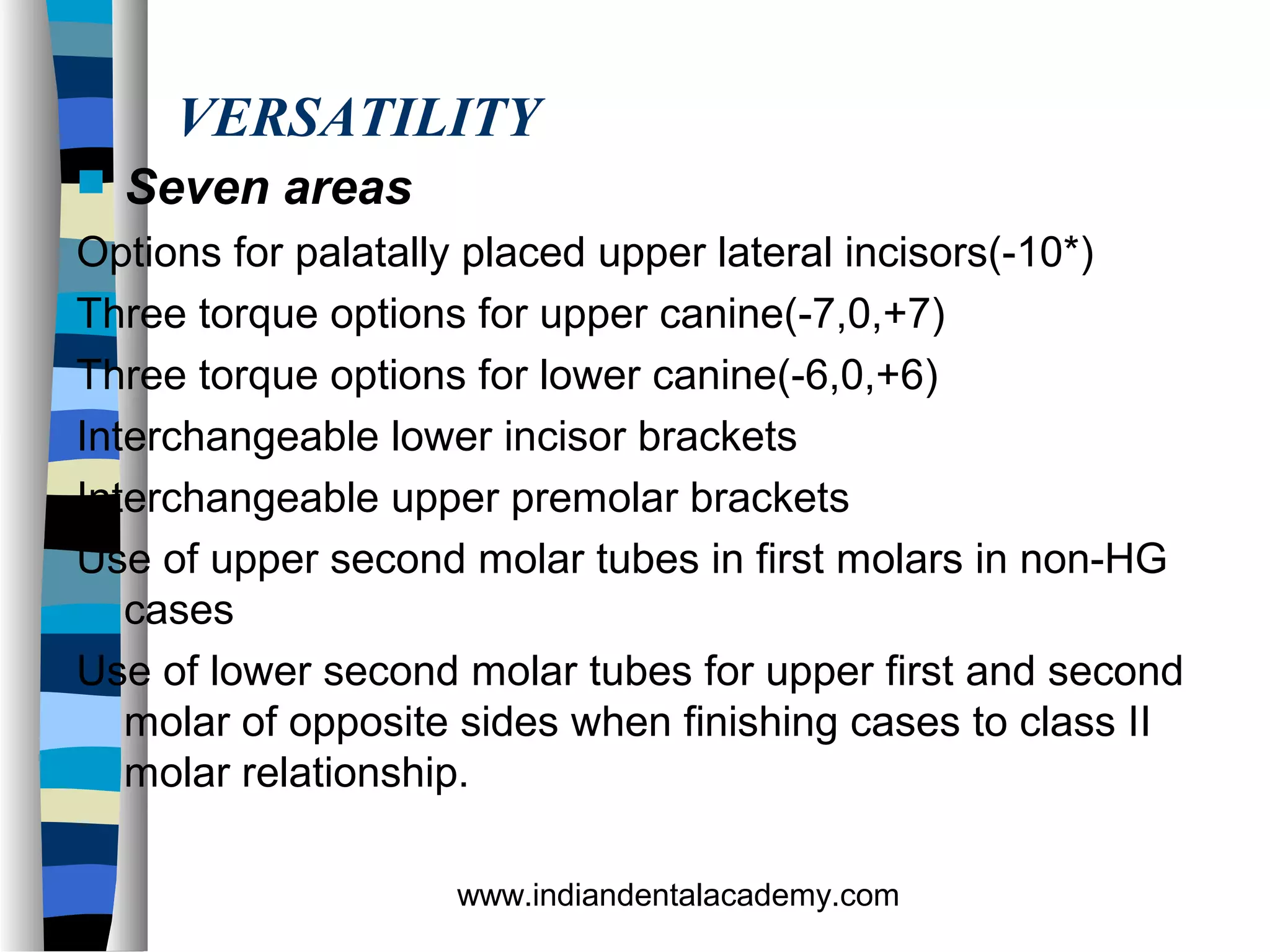 VERSATILITY

Seven areas

Options for palatally placed upper lateral incisors(-10*)

Three torque options for upper canine(-7,0,+7)

Three torque options for lower canine(-6,0,+6)

Interchangeable lower incisor brackets

Interchangeable upper premolar brackets

Use of upper second molar tubes in first molars in non-HG cases

Use of lower second molar tubes for upper first and second molar of opposite sides when finishing cases to class II molar relationship.

www.indiandentalacademy.com